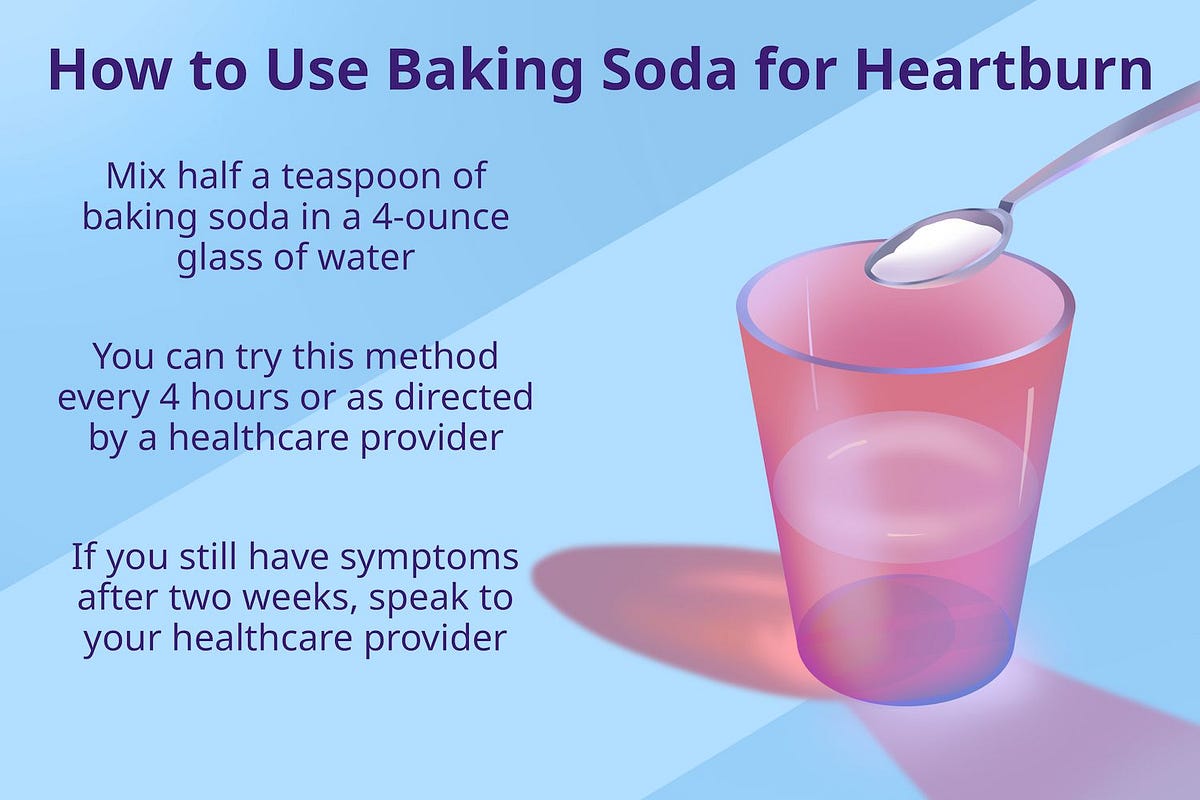 How to Use Baking Soda for Heartburn

Mix half a teaspoon of baking soda in a 4-ounce glass of water

You can try this method every 4 hours or as directed by a healthcare provider

If you still have symptoms after two weeks, speak to your healthcare provider